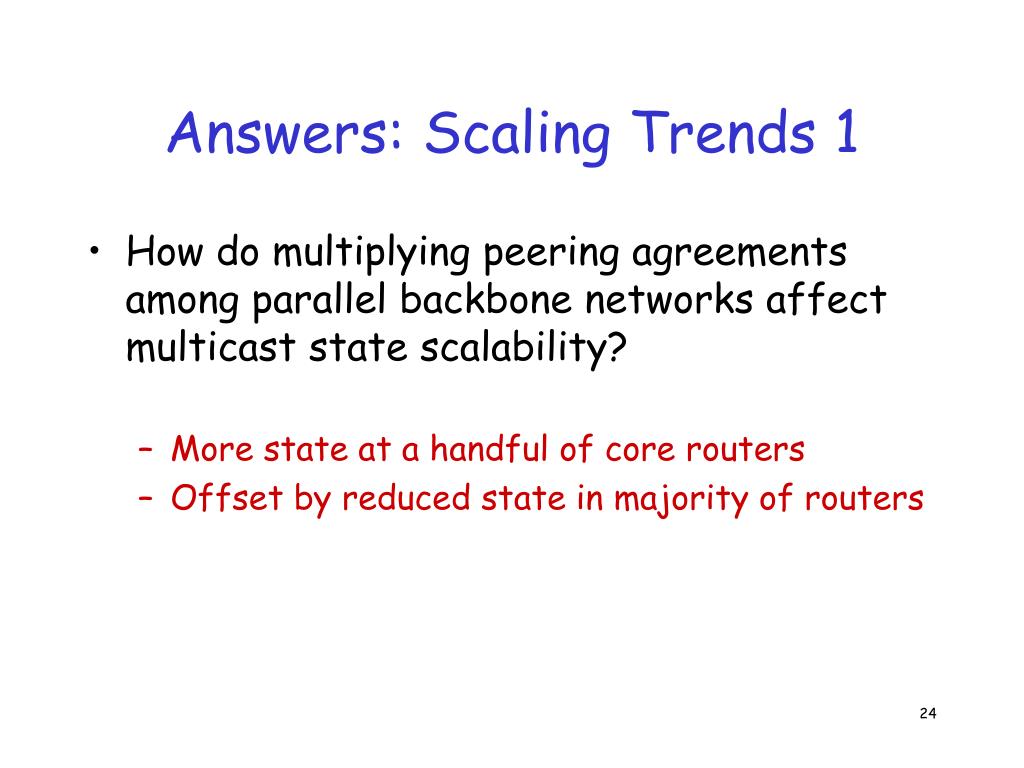 Answers: Scaling Trends 1

• How do multiplying peering agreements among parallel backbone networks affect multicast state scalability?

– More state at a handful of core routers
– Offset by reduced state in majority of routers

24